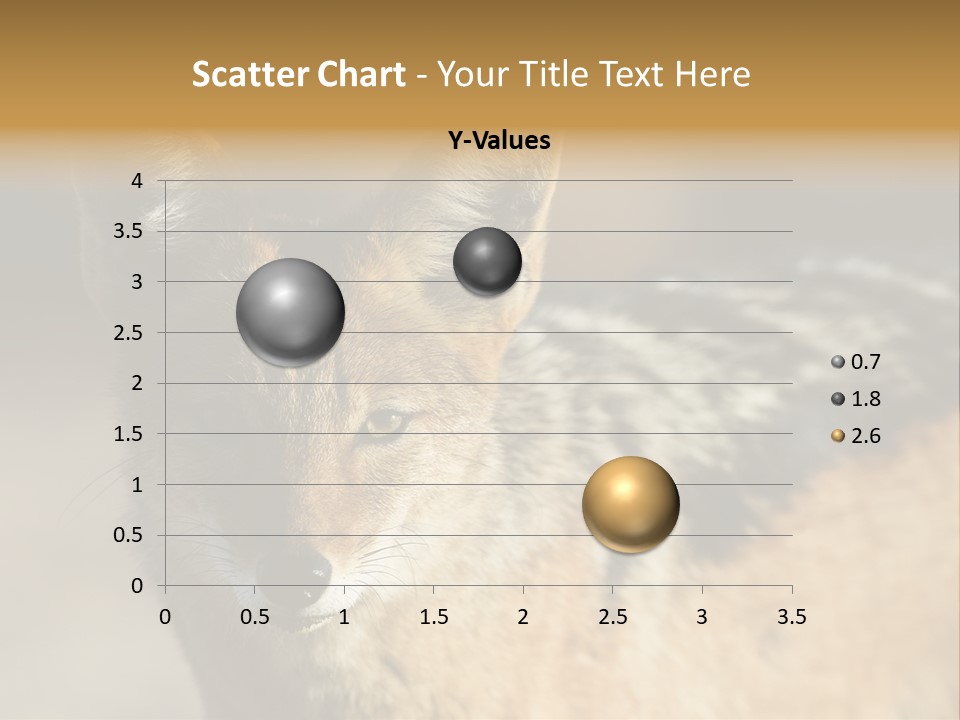 Scatter Chart - Your Title Text Here

Y-Values

4
3.5
3
2.5
2
1.5
1
0.5
0

0 0.5 1 1.5 2 2.5 3 3.5

0.7
1.8
2.6